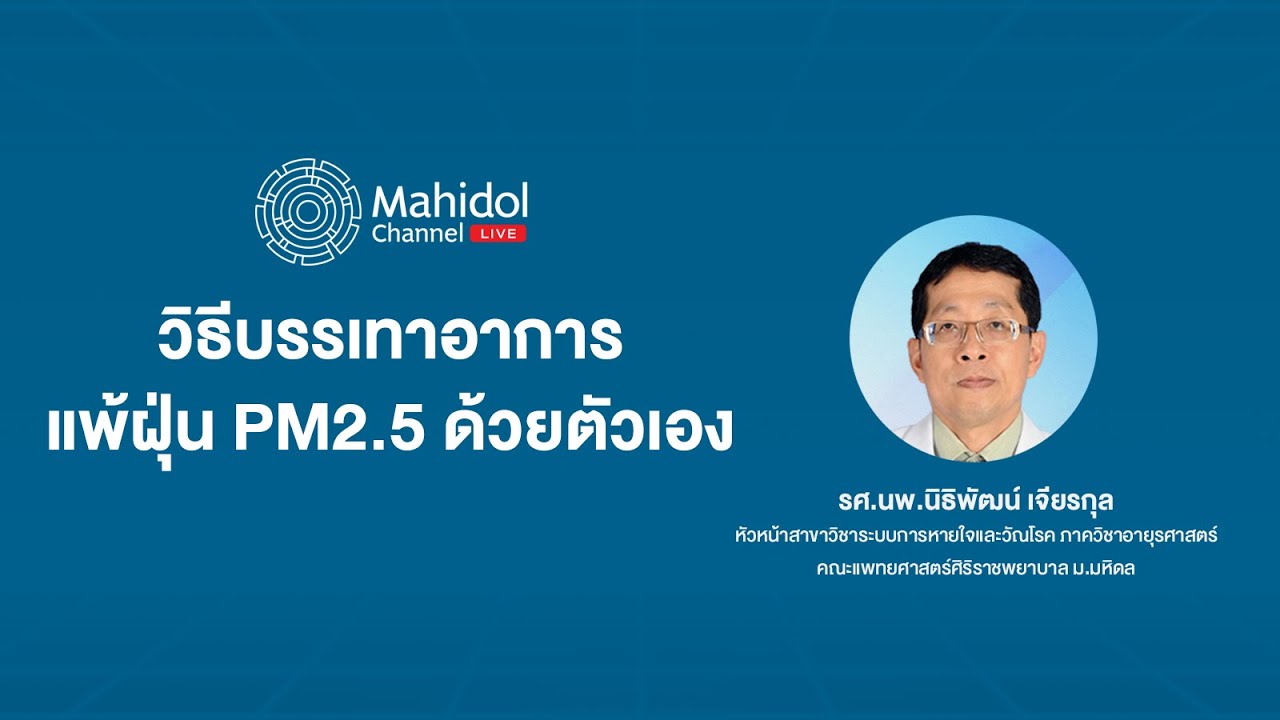 Mahidol Channel LIVE

วิธีบรรเทาอาการ แพ้ฝุ่น PM2.5 ด้วยตัวเอง

รศ.นพ.นิธิพัฒน์ เจียรกุล
หัวหน้าสาขาวิชาระบบการหายใจและวัณโรค ภาควิชาอายุรศาสตร์
คณะแพทยศาสตร์ศิริราชพยาบาล ม.มหิดล